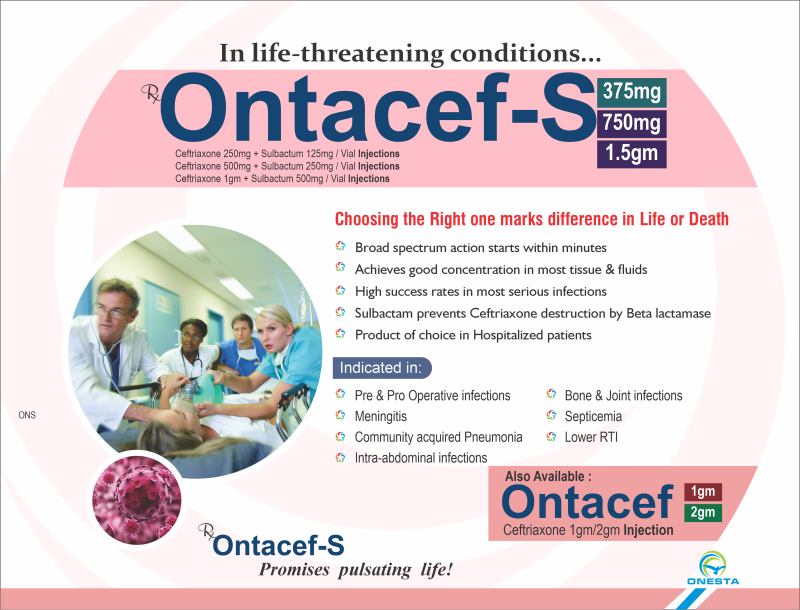 In life-threatening conditions...

Rx Ontacef-S

375mg
750mg
1.5gm

Ceftriaxone 250mg + Sulbactum 125mg / Vial Injections
Ceftriaxone 500mg + Sulbactum 250mg / Vial Injections
Ceftriaxone 1gm + Sulbactum 500mg / Vial Injections

Choosing the Right one marks difference in Life or Death

Broad spectrum action starts within minutes
Achieves good concentration in most tissue & fluids
High success rates in most serious infections
Sulbactam prevents Ceftriaxone destruction by Beta lactamase
Product of choice in Hospitalized patients

Indicated in:

Pre & Pro Operative infections
Meningitis
Community acquired Pneumonia
Intra-abdominal infections
Bone & Joint infections
Septicemia
Lower RTI

ONS

Also Available :
Ontacef
1gm
2gm
Ceftriaxone 1gm/2gm Injection

Rx Ontacef-S
Promises pulsating life!

ONESTA